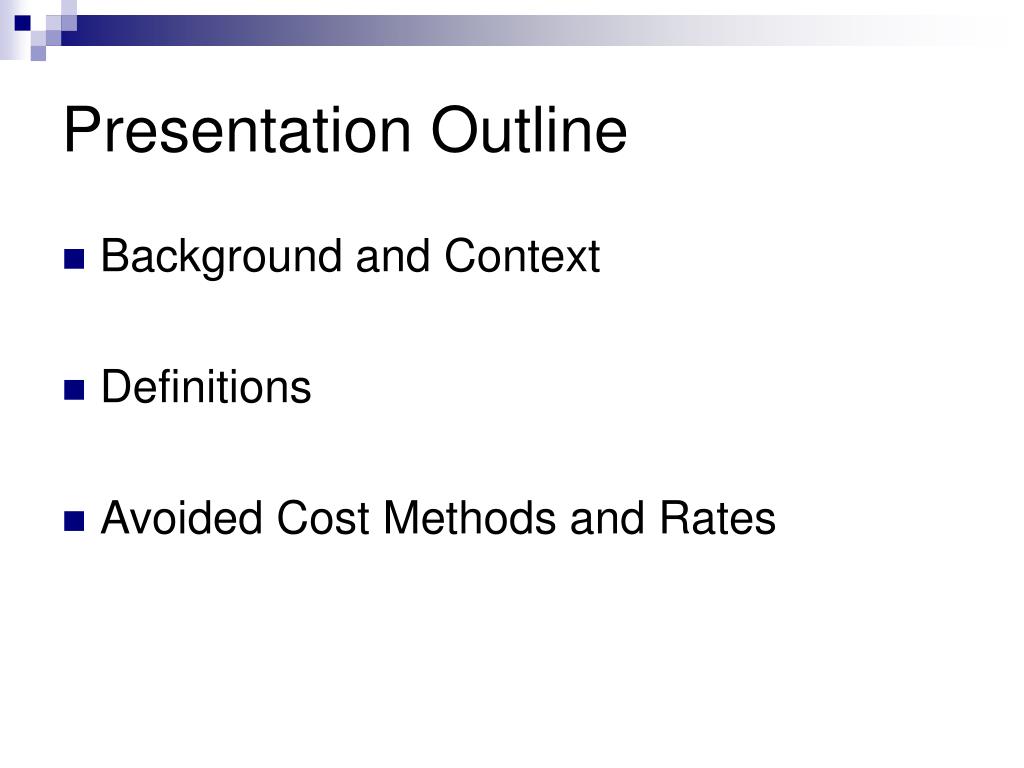 Presentation Outline

Background and Context

Definitions

Avoided Cost Methods and Rates